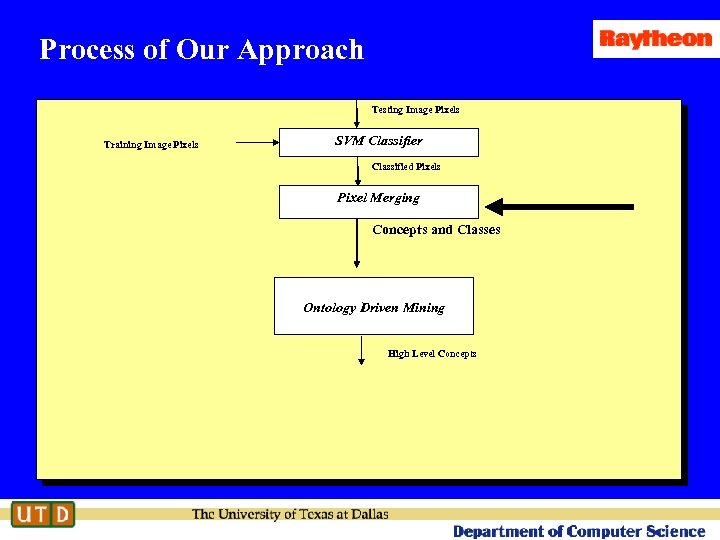 Process of Our Approach

Raytheon

Testing Image Pixels

Training Image Pixels

SVM Classifier

Classified Pixels

Pixel Merging

Concepts and Classes

Ontology Driven Mining

High Level Concepts

UTD

The University of Texas at Dallas

Department of Computer Science